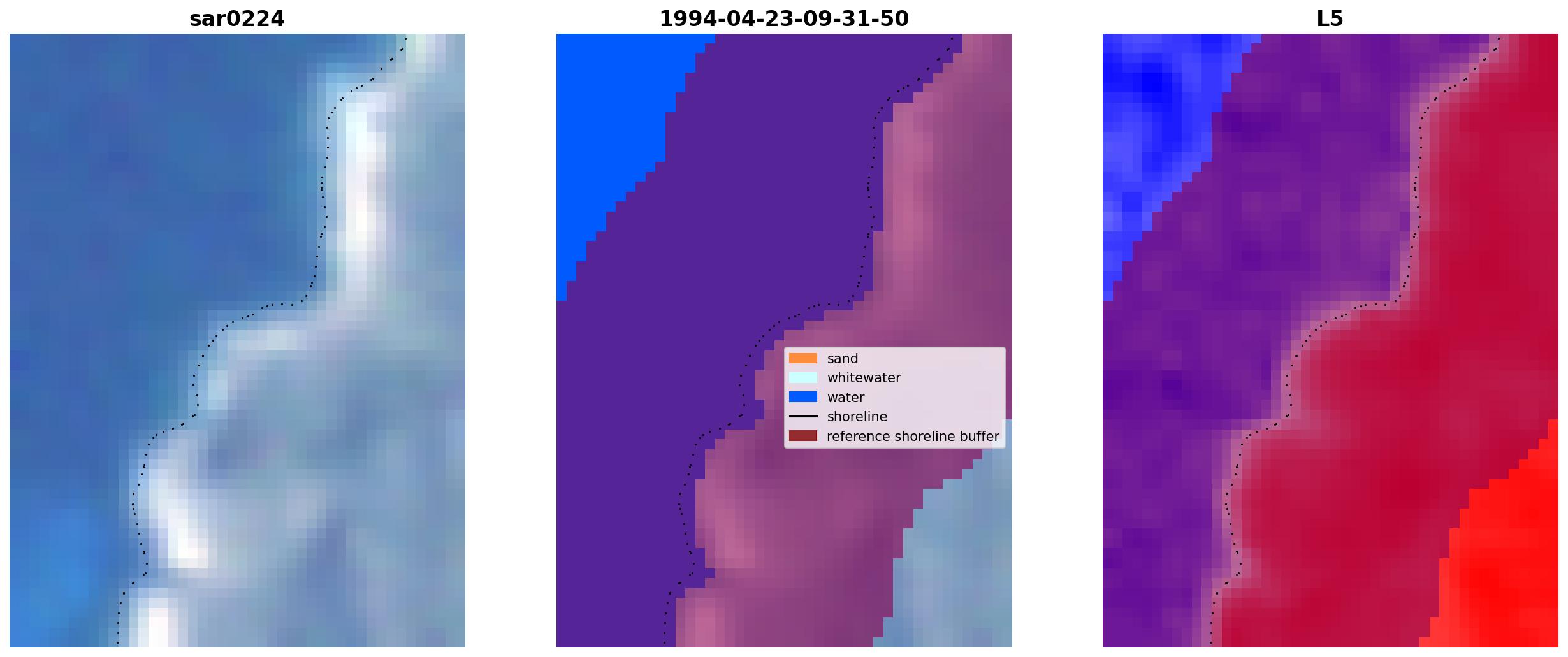 sar0224

1994-04-23-09-31-50

sand
whitewater
water
shoreline
reference shoreline buffer

L5